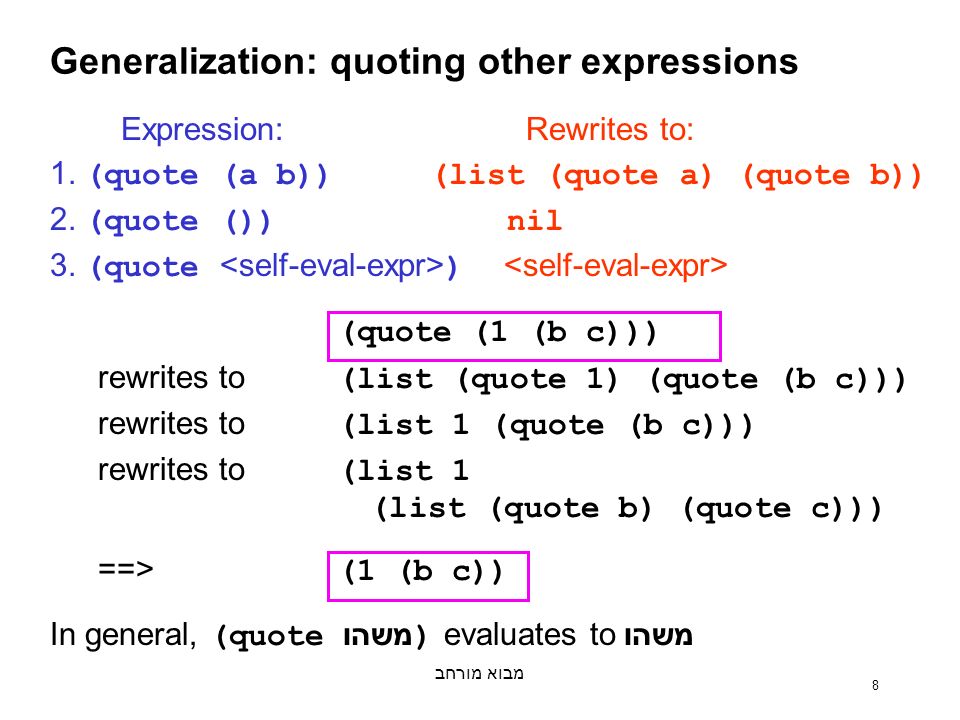 Generalization: quoting other expressions

Expression: Rewrites to:

1. (quote (a b)) (list (quote a) (quote b))

2. (quote ()) nil

3. (quote <self-eval-expr>) <self-eval-expr>

(quote (1 (b c)))

rewrites to (list (quote 1) (quote (b c)))

rewrites to (list 1 (quote (b c)))

rewrites to (list 1 (list (quote b) (quote c)))

==> (1 (b c))

In general, (quote משהו) evaluates to משהו

מבוא מורחב

8